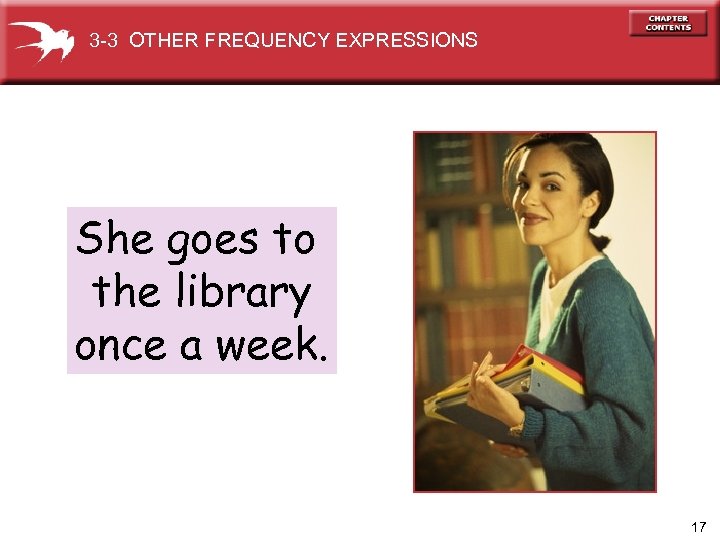 3-3 OTHER FREQUENCY EXPRESSIONS

CHAPTER CONTENTS

She goes to the library once a week.

17